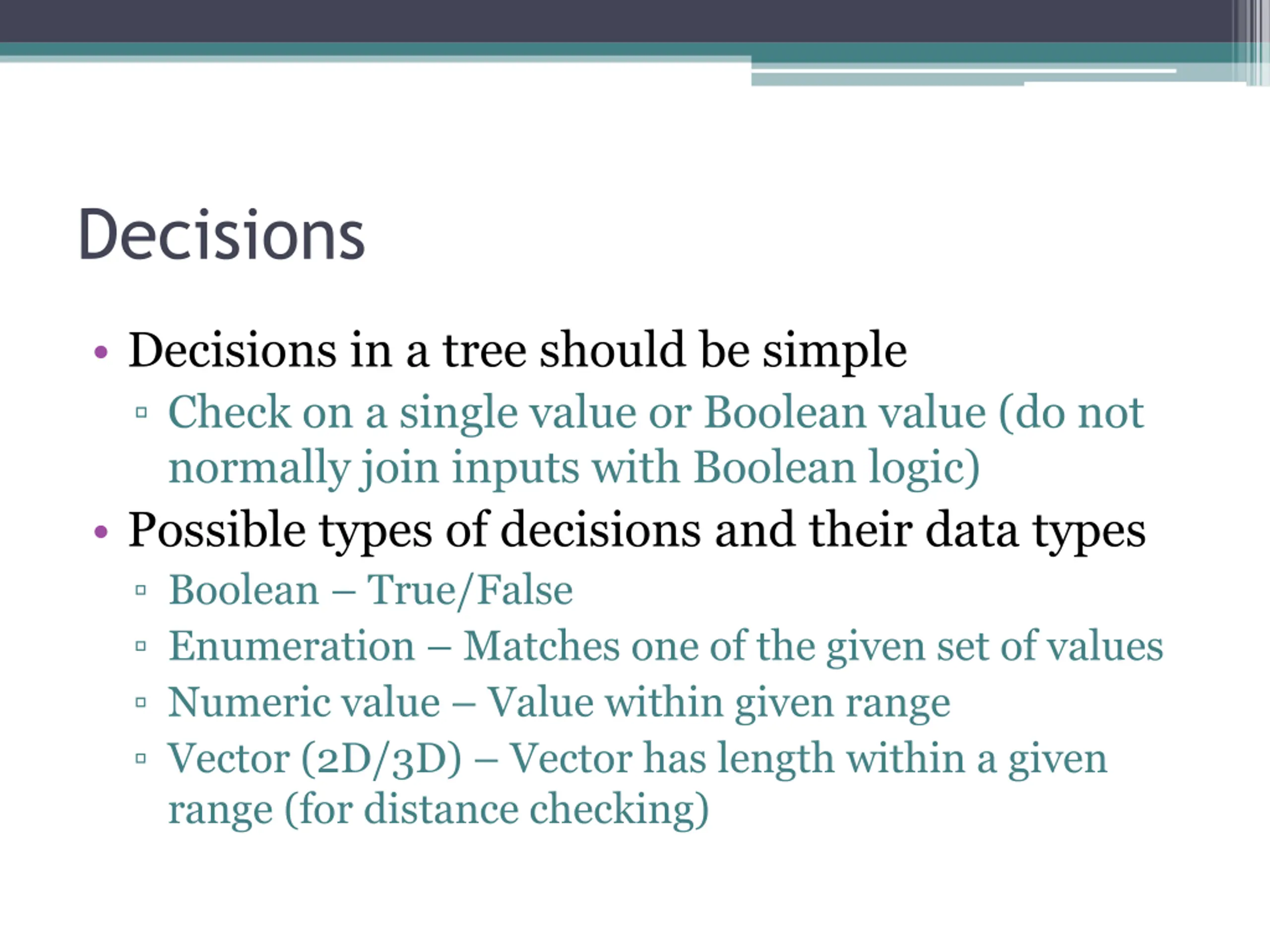 Decisions

• Decisions in a tree should be simple
▫ Check on a single value or Boolean value (do not normally join inputs with Boolean logic)
• Possible types of decisions and their data types
▫ Boolean – True/False
▫ Enumeration – Matches one of the given set of values
▫ Numeric value – Value within given range
▫ Vector (2D/3D) – Vector has length within a given range (for distance checking)